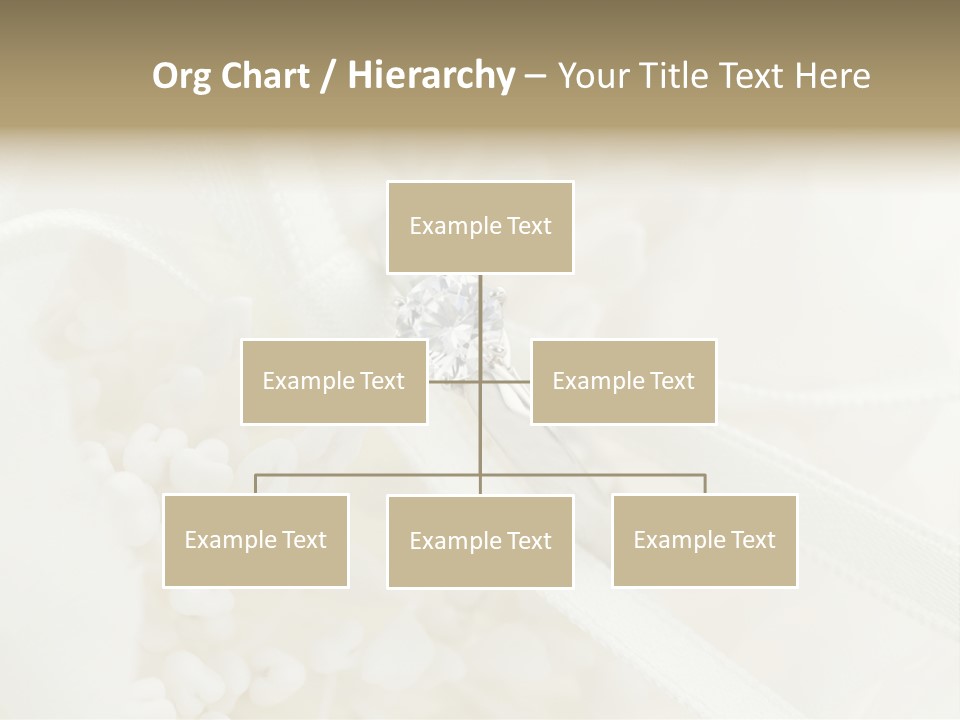 Org Chart / Hierarchy – Your Title Text Here

Example Text

Example Text

Example Text

Example Text

Example Text

Example Text